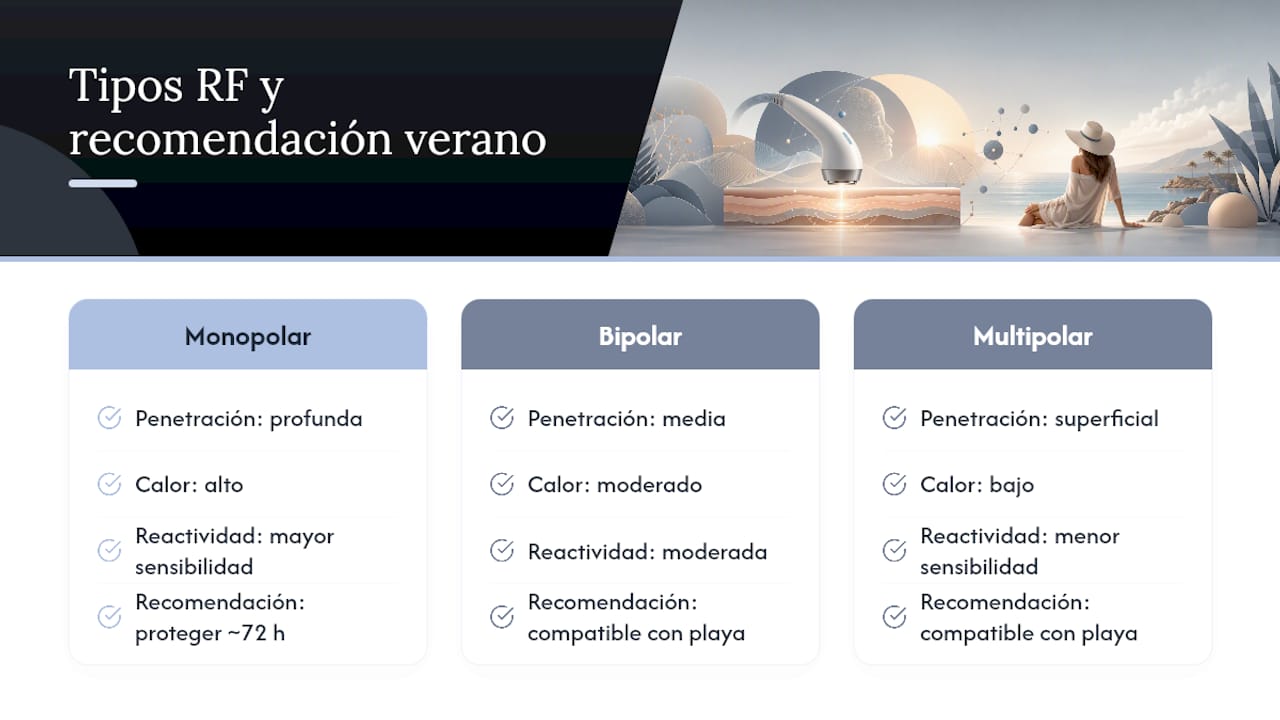 Tipos RF y recomendación verano

Monopolar

Penetración: profunda

Calor: alto

Reactividad: mayor sensibilidad

Recomendación: proteger ~72 h

Bipolar

Penetración: media

Calor: moderado

Reactividad: moderada

Recomendación: compatible con playa

Multipolar

Penetración: superficial

Calor: bajo

Reactividad: menor sensibilidad

Recomendación: compatible con playa